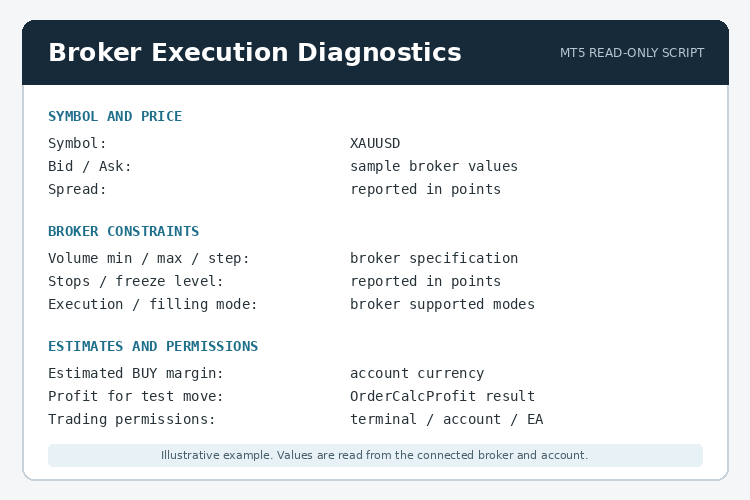 Broker Execution Diagnostics

MT5 READ-ONLY SCRIPT

SYMBOL AND PRICE

Symbol: XAUUSD
Bid / Ask: sample broker values
Spread: reported in points

BROKER CONSTRAINTS

Volume min / max / step: broker specification
Stops / freeze level: reported in points
Execution / filling mode: broker supported modes

ESTIMATES AND PERMISSIONS

Estimated BUY margin: account currency
Profit for test move: OrderCalcProfit result
Trading permissions: terminal / account / EA

Illustrative example. Values are read from the connected broker and account.